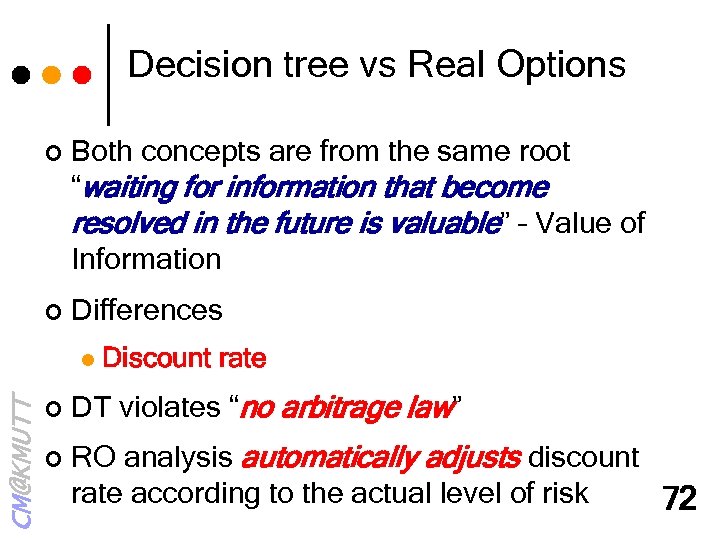 Decision tree vs Real Options

Both concepts are from the same root "waiting for information that become resolved in the future is valuable" - Value of Information

Differences

Discount rate

DT violates "no arbitrage law"

RO analysis automatically adjusts discount rate according to the actual level of risk

CM@KMUTT

72